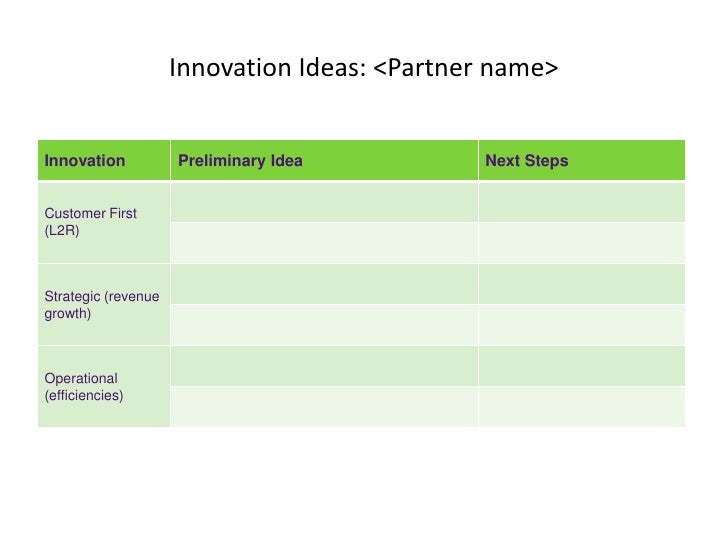 Innovation Ideas: <Partner name>

| Innovation | Preliminary Idea | Next Steps |
|---|---|---|
| Customer First (L2R) | | |
| | | |
| Strategic (revenue growth) | | |
| | | |
| Operational (efficiencies) | | |
| | | |